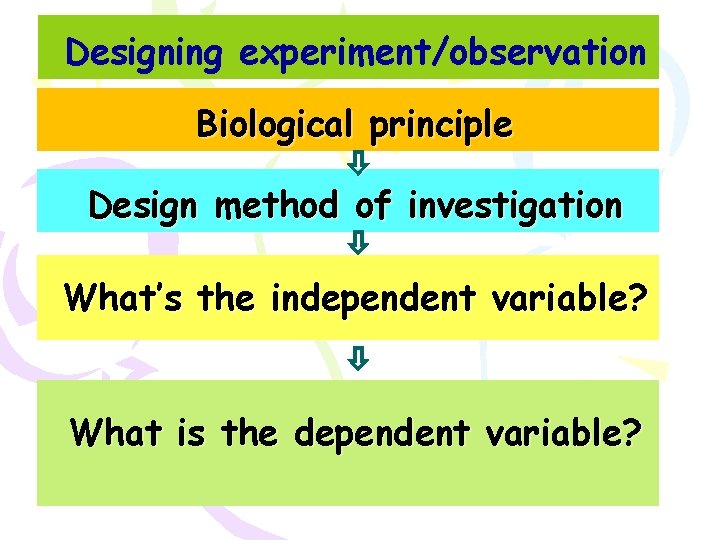 Designing experiment/observation

Biological principle

Design method of investigation

What's the independent variable?

What is the dependent variable?